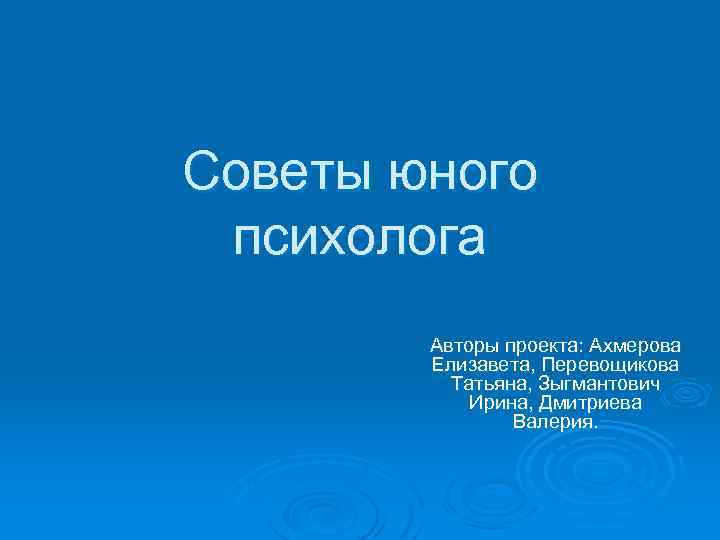 Советы юного психолога

Авторы проекта: Ахмерова Елизавета, Перевощикова Татьяна, Зыгмантович Ирина, Дмитриева Валерия.